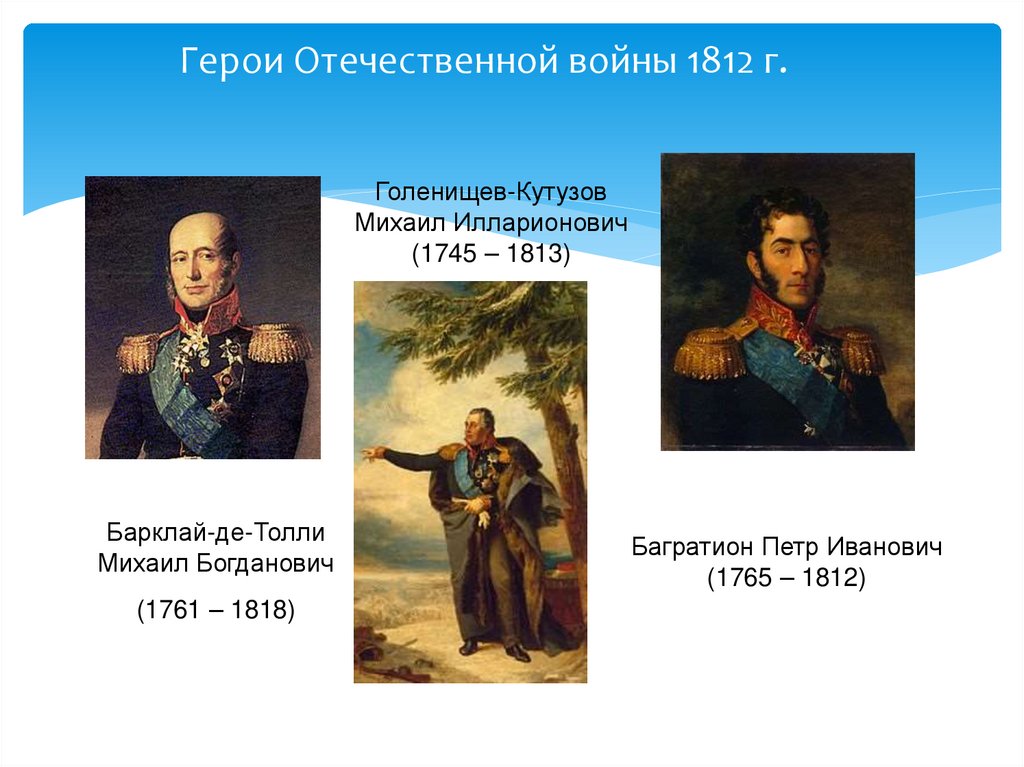 Герои Отечественной войны 1812 г.

Голенищев-Кутузов
Михаил Илларионович
(1745 – 1813)

Барклай-де-Толли
Михаил Богданович

(1761 – 1818)

Багратион Петр Иванович
(1765 – 1812)